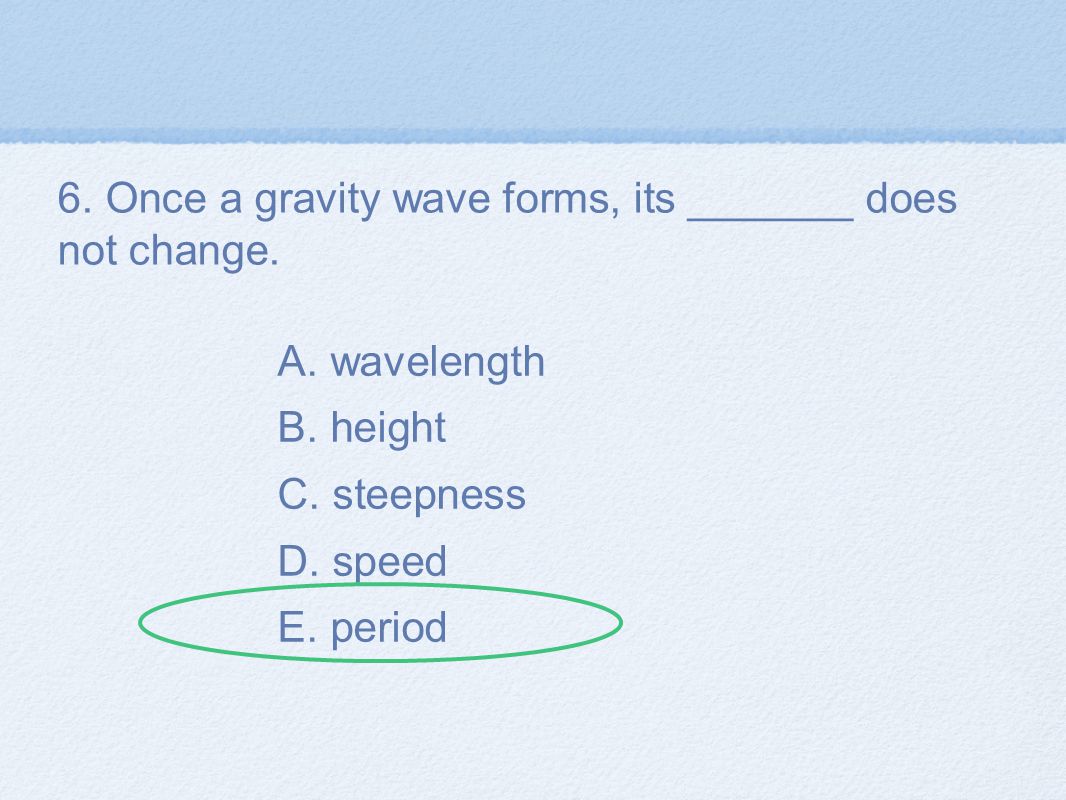 6. Once a gravity wave forms, its _______ does not change.

A. wavelength

B. height

C. steepness

D. speed

E. period